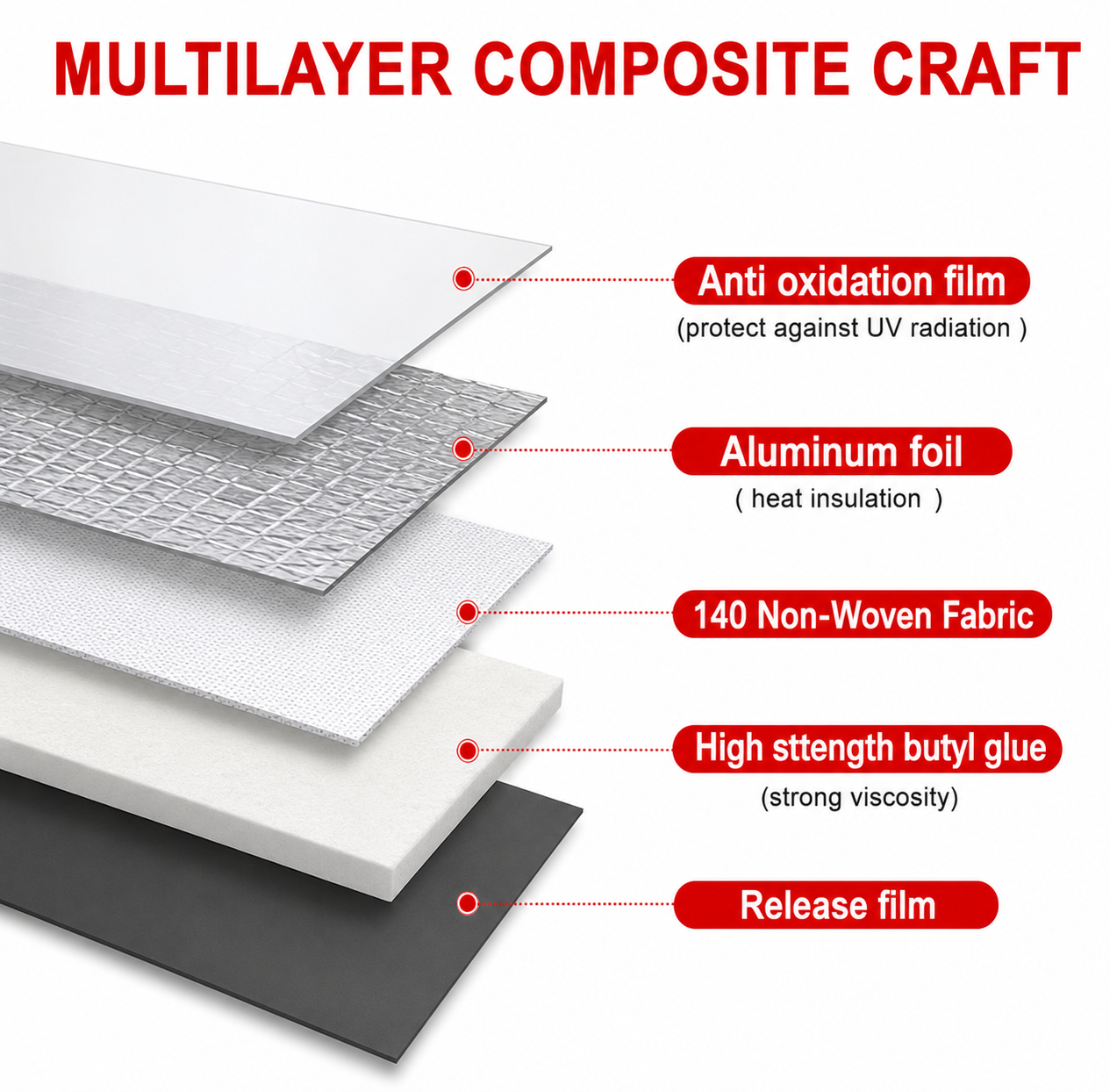 MULTILAYER COMPOSITE CRAFT

Anti oxidation film
(protect against UV radiation )

Aluminum foil
( heat insulation )

140 Non-Woven Fabric

High sttength butyl glue
(strong viscosity)

Release film